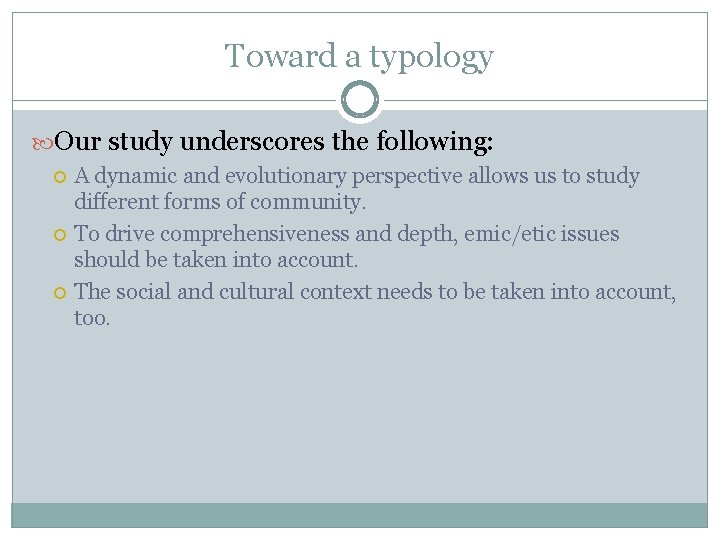 Toward a typology

Our study underscores the following:

A dynamic and evolutionary perspective allows us to study different forms of community.

To drive comprehensiveness and depth, emic/etic issues should be taken into account.

The social and cultural context needs to be taken into account, too.